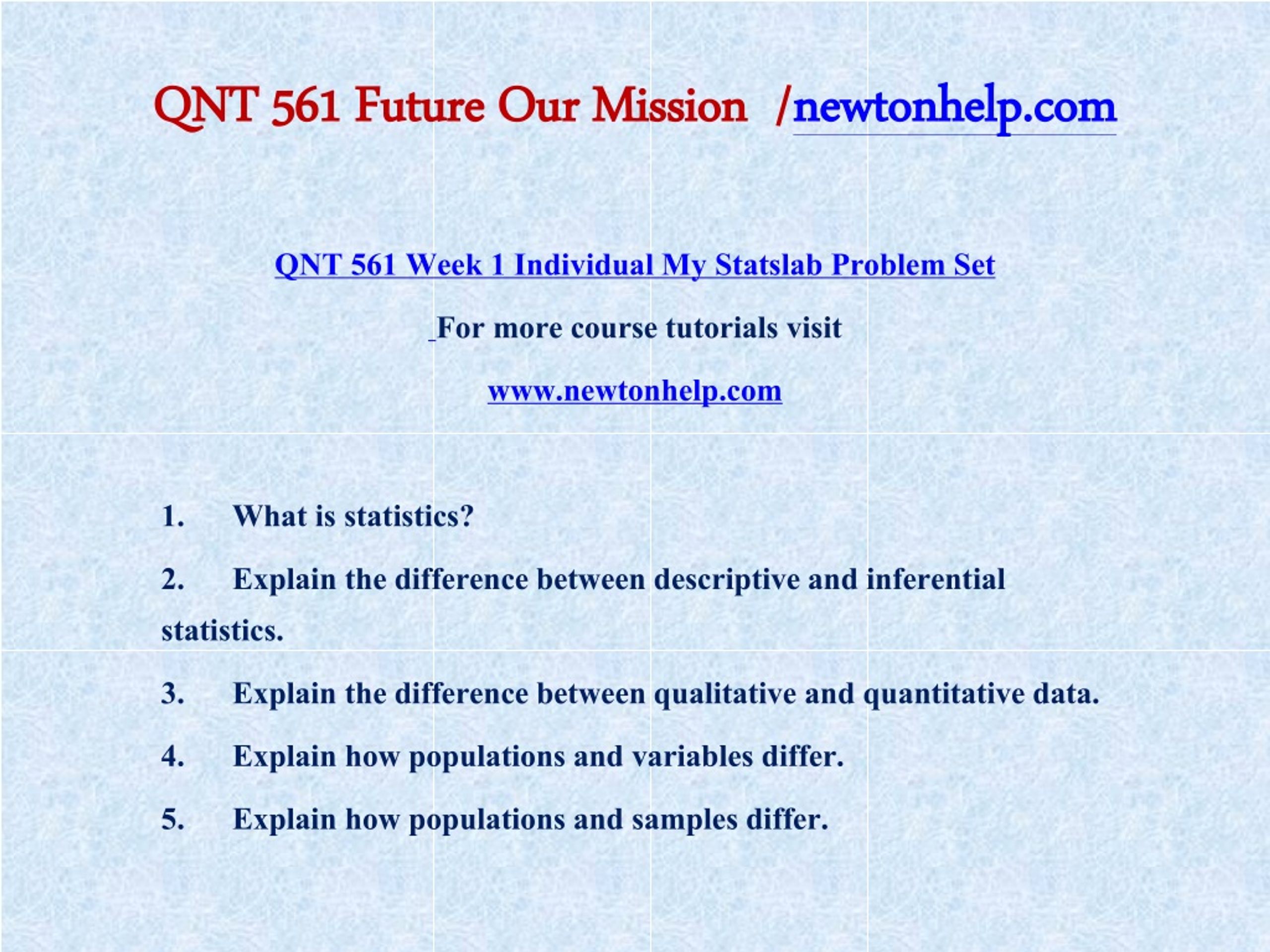 QNT 561 Future Our Mission /newtonhelp.com

QNT 561 Week 1 Individual My Statslab Problem Set

For more course tutorials visit

www.newtonhelp.com

1. What is statistics?

2. Explain the difference between descriptive and inferential statistics.

3. Explain the difference between qualitative and quantitative data.

4. Explain how populations and variables differ.

5. Explain how populations and samples differ.